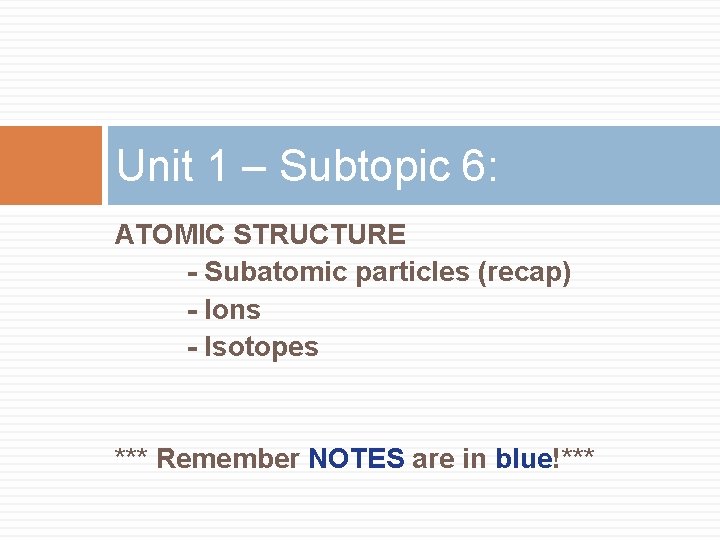 Unit 1 – Subtopic 6:

ATOMIC STRUCTURE
- Subatomic particles (recap)
- Ions
- Isotopes

*** Remember NOTES are in blue!***